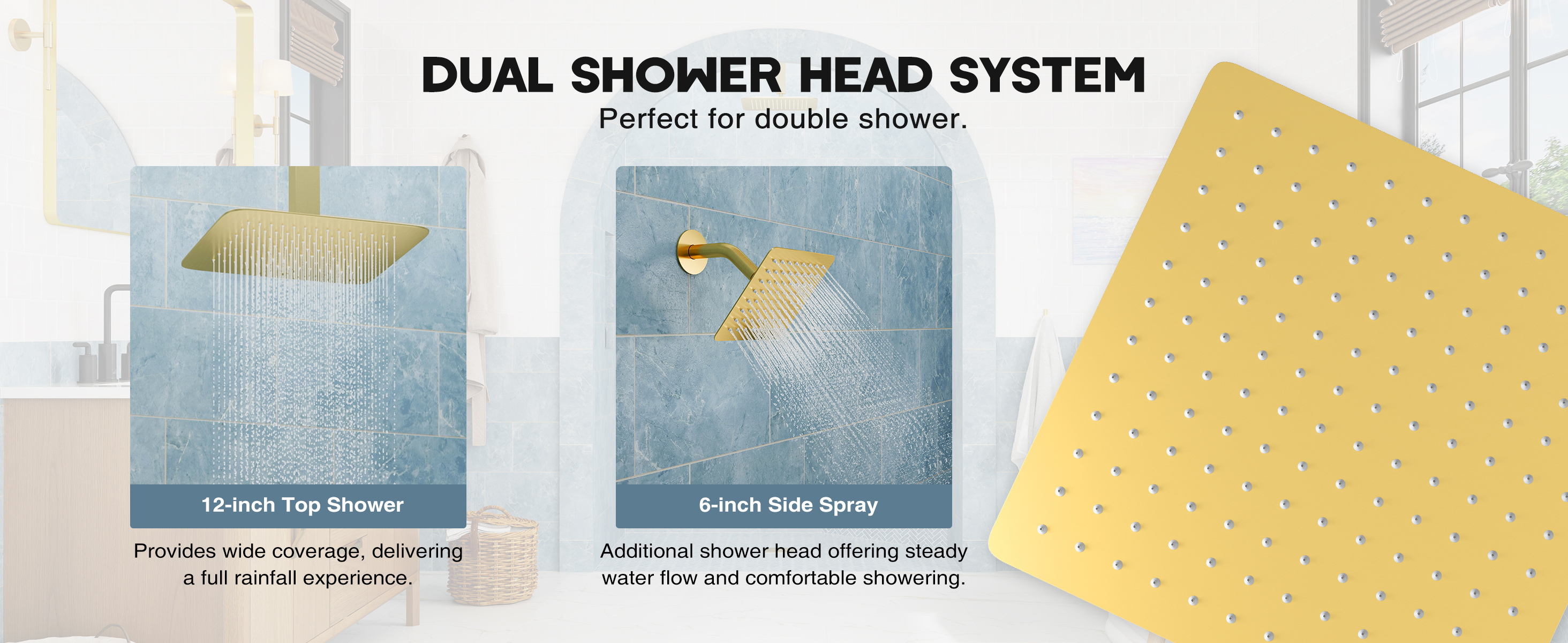 DUAL SHOWER HEAD SYSTEM
Perfect for double shower.

12-inch Top Shower

Provides wide coverage, delivering a full rainfall experience.

6-inch Side Spray

Additional shower head offering steady water flow and comfortable showering.